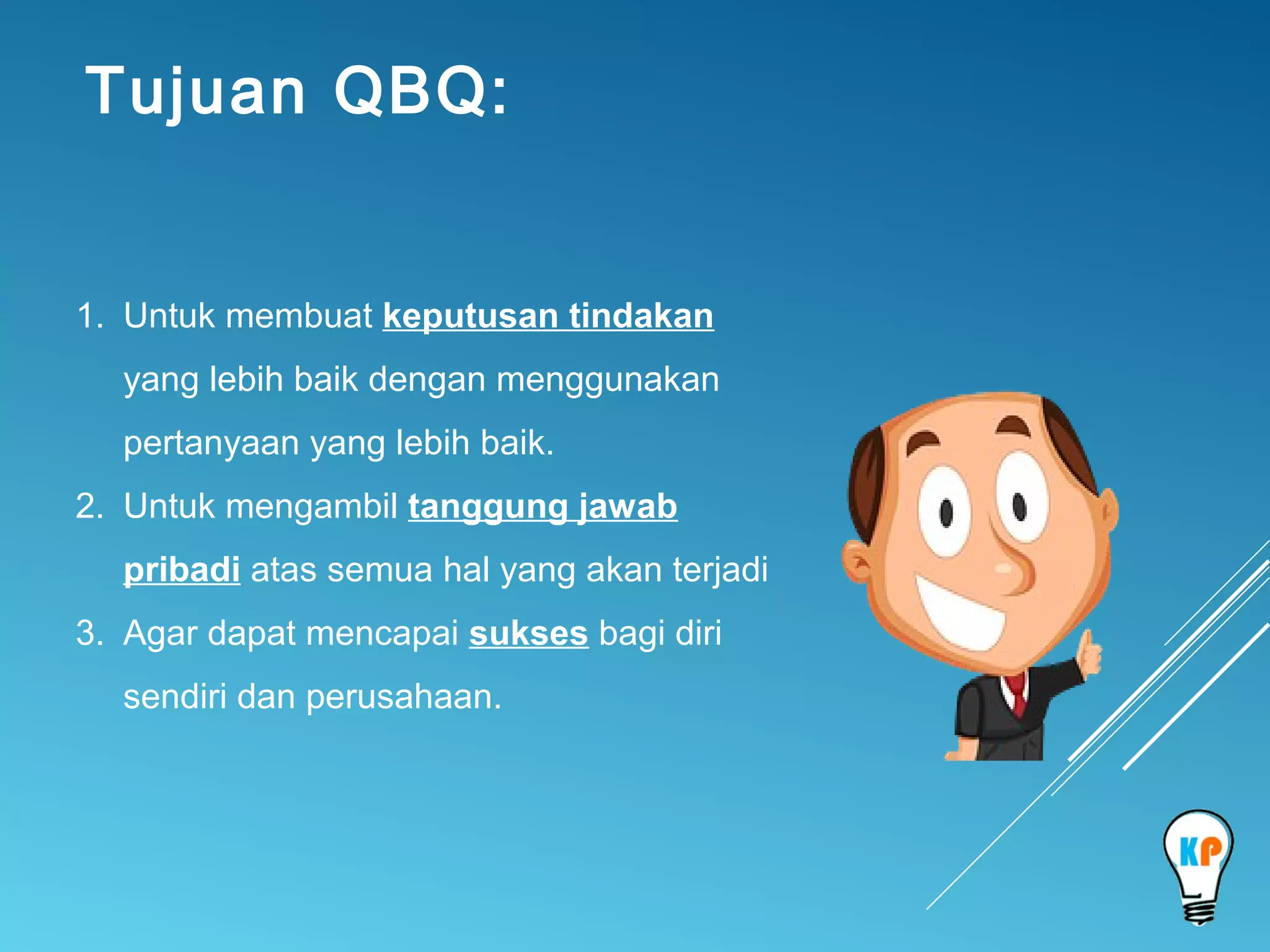 Tujuan QBQ:

1. Untuk membuat keputusan tindakan yang lebih baik dengan menggunakan pertanyaan yang lebih baik.
2. Untuk mengambil tanggung jawab pribadi atas semua hal yang akan terjadi
3. Agar dapat mencapai sukses bagi diri sendiri dan perusahaan.

KP